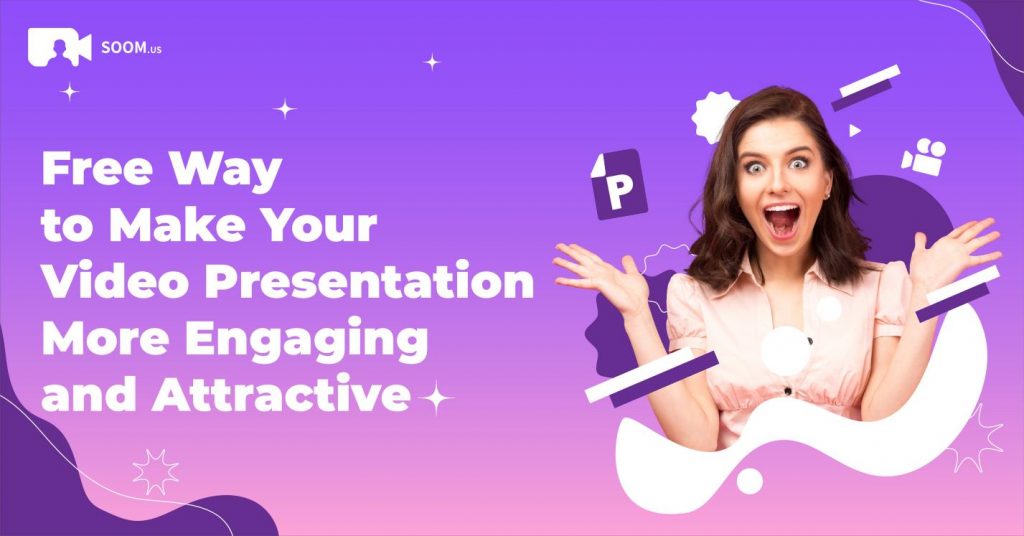 SOOM.us

Free Way to Make Your Video Presentation More Engaging and Attractive

P